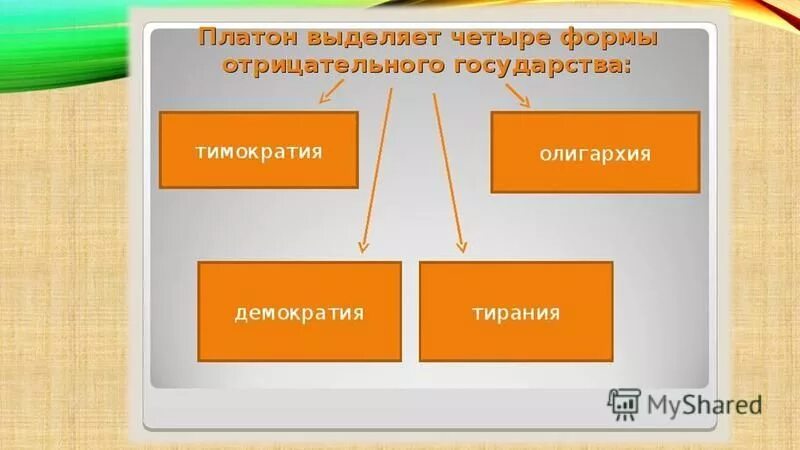 Платон выделяет четыре формы отрицательного государства:

тимократия

олигархия

демократия

тирания

MyShared